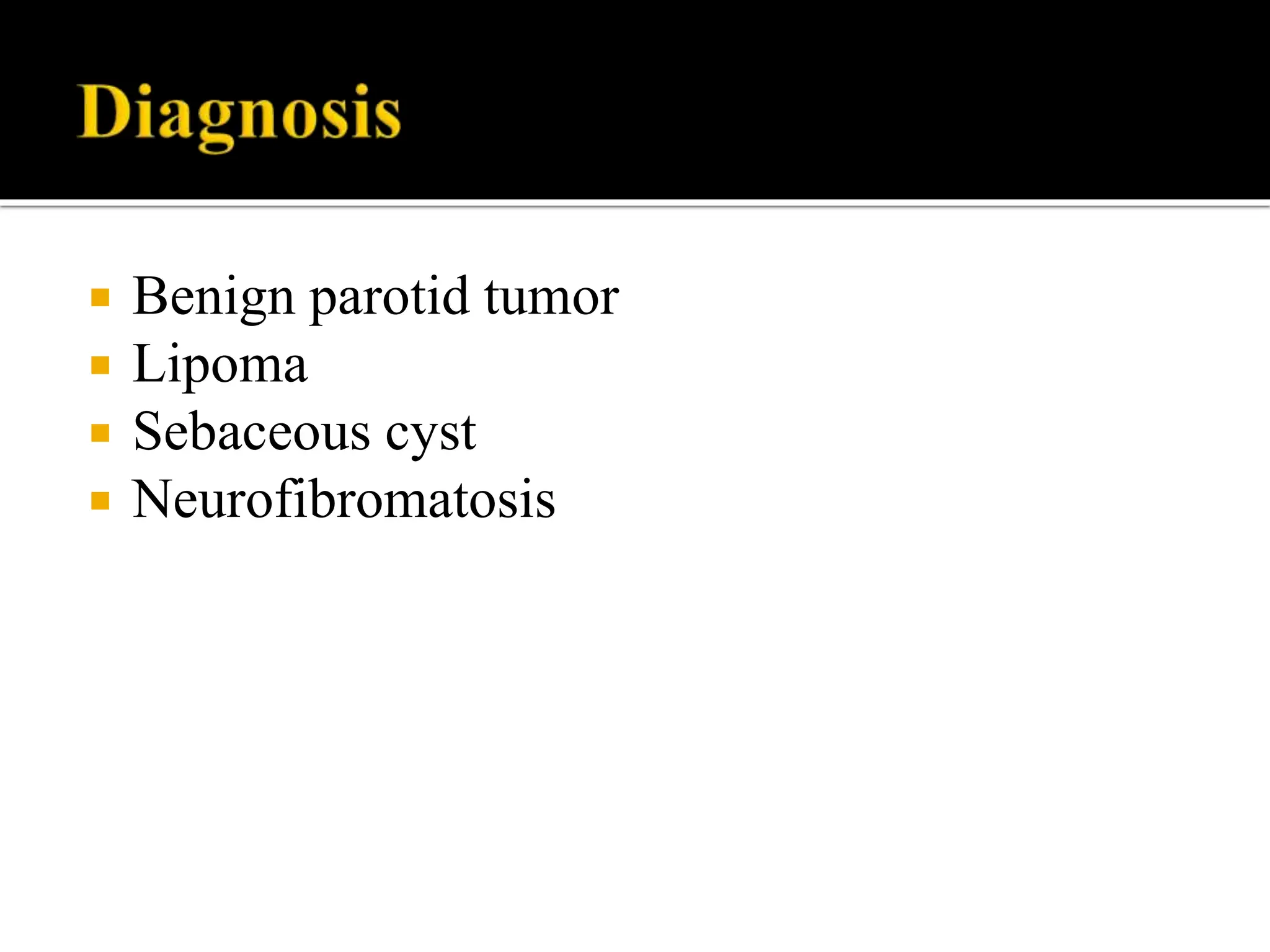 Diagnosis

- Benign parotid tumor
- Lipoma
- Sebaceous cyst
- Neurofibromatosis